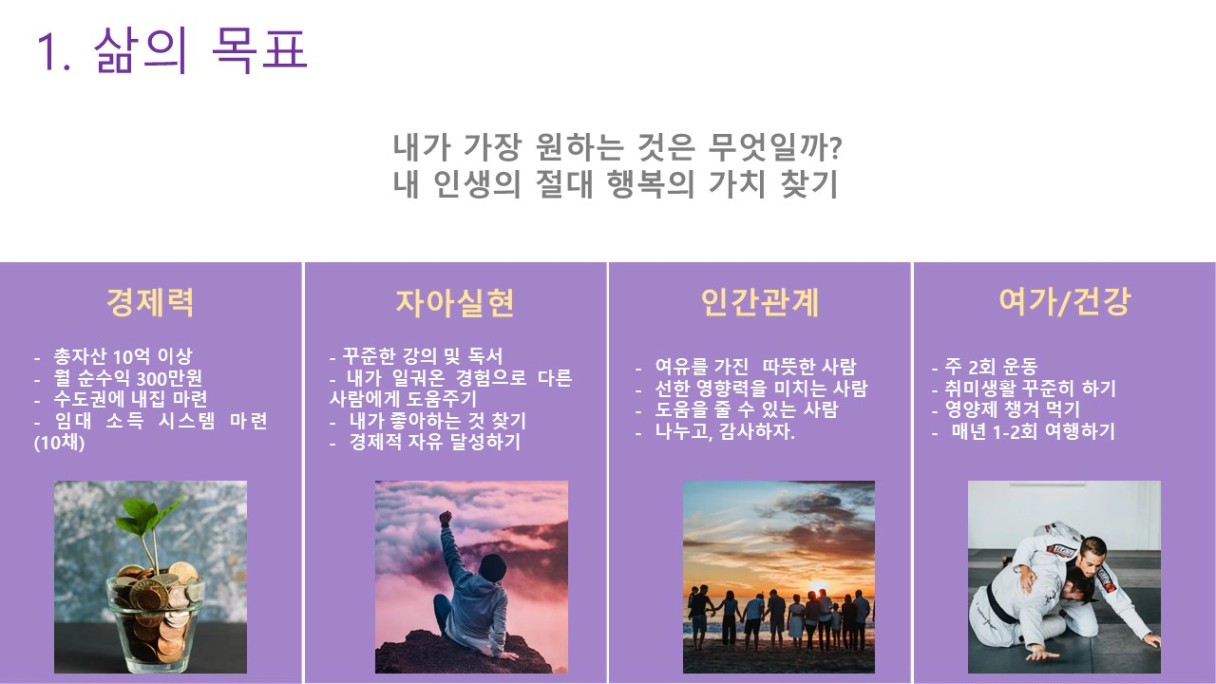 1. 삶의 목표

내가 가장 원하는 것은 무엇일까?
내 인생의 절대 행복의 가치 찾기

경제력

- 총자산 10억 이상
- 월 순수익 300만원
- 수도권에 내집 마련
- 임대 소득 시스템 마련 (10채)

자아실현

- 꾸준한 강의 및 독서
- 내가 일궈온 경험으로 다른 사람에게 도움주기
- 내가 좋아하는 것 찾기
- 경제적 자유 달성하기

인간관계

- 여유를 가진 따뜻한 사람
- 선한 영향력을 미치는 사람
- 도움을 줄 수 있는 사람
- 나누고, 감사하자.

여가/건강

- 주 2회 운동
- 취미생활 꾸준히 하기
- 영양제 챙겨 먹기
- 매년 1-2회 여행하기